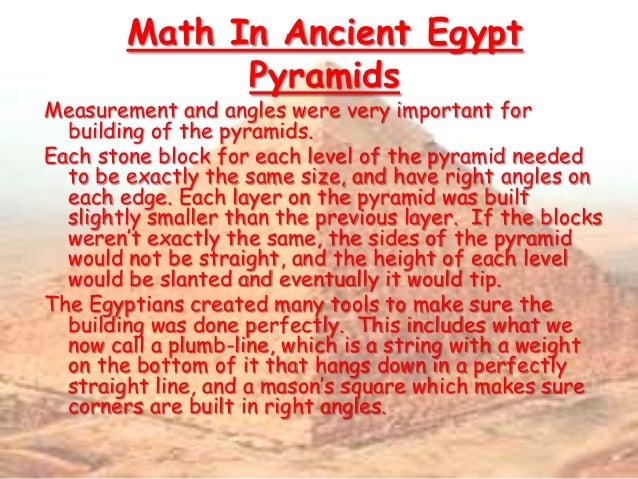 Math In Ancient Egypt
Pyramids

Measurement and angles were very important for building of the pyramids.

Each stone block for each level of the pyramid needed to be exactly the same size, and have right angles on each edge. Each layer on the pyramid was built slightly smaller than the previous layer. If the blocks weren't exactly the same, the sides of the pyramid would not be straight, and the height of each level would be slanted and eventually it would tip.

The Egyptians created many tools to make sure the building was done perfectly. This includes what we now call a plumb-line, which is a string with a weight on the bottom of it that hangs down in a perfectly straight line, and a mason's square which makes sure corners are built in right angles.